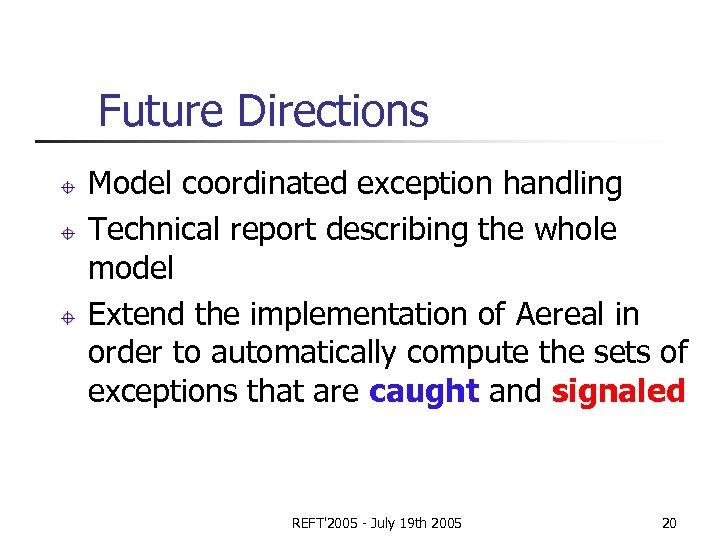 Future Directions

Model coordinated exception handling

Technical report describing the whole model

Extend the implementation of Aereal in order to automatically compute the sets of exceptions that are caught and signaled

REFT'2005 - July 19th 2005

20